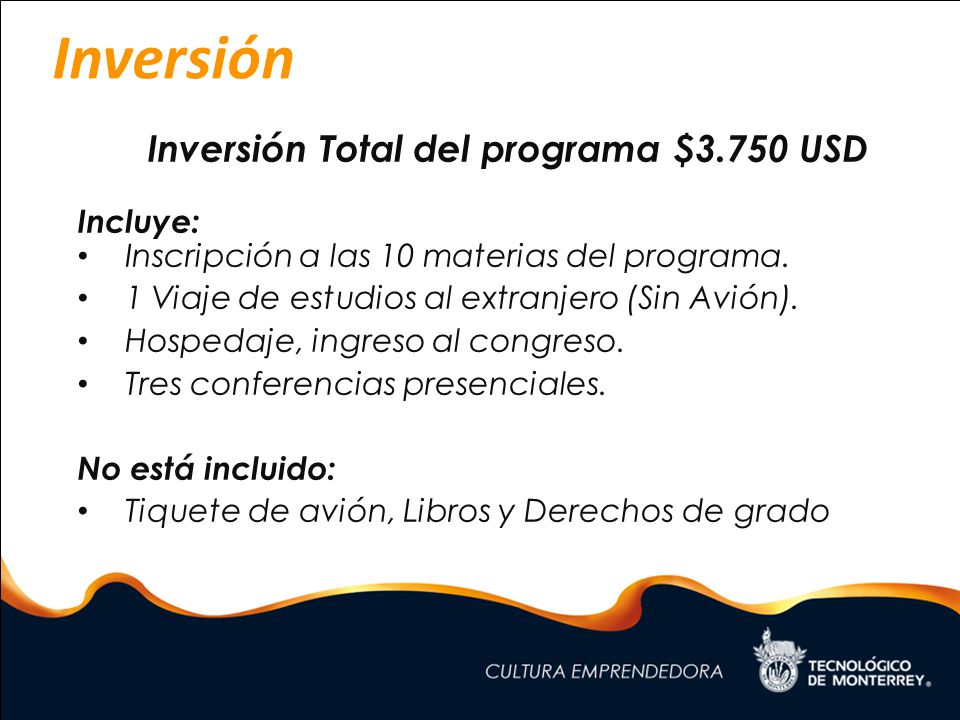 Inversión

Inversión Total del programa \$3.750 USD

Incluye:
• Inscripción a las 10 materias del programa.
• 1 Viaje de estudios al extranjero (Sin Avión).
• Hospedaje, ingreso al congreso.
• Tres conferencias presenciales.

No está incluido:
• Tiquete de avión, Libros y Derechos de grado

CULTURA EMPRENDEDORA

TECNOLÓGICO DE MONTERREY®